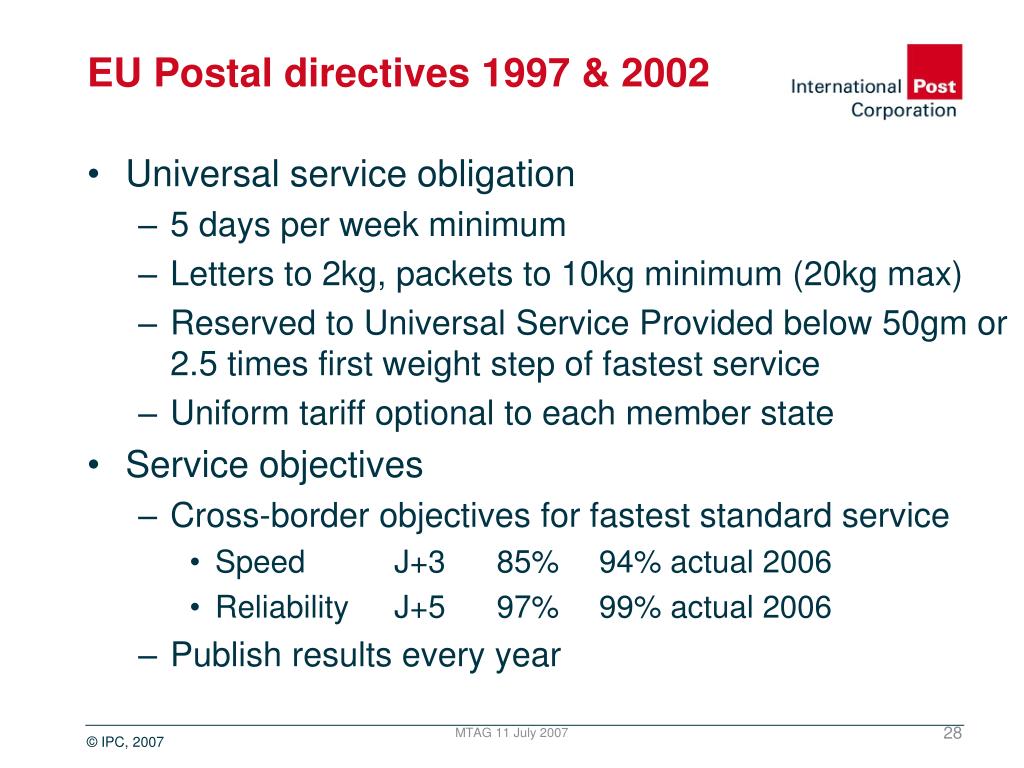 EU Postal directives 1997 & 2002

International Post Corporation

• Universal service obligation
– 5 days per week minimum
– Letters to 2kg, packets to 10kg minimum (20kg max)
– Reserved to Universal Service Provided below 50gm or 2.5 times first weight step of fastest service
– Uniform tariff optional to each member state
• Service objectives
– Cross-border objectives for fastest standard service
• Speed J+3 85% 94% actual 2006
• Reliability J+5 97% 99% actual 2006
– Publish results every year

© IPC, 2007

MTAG 11 July 2007

28